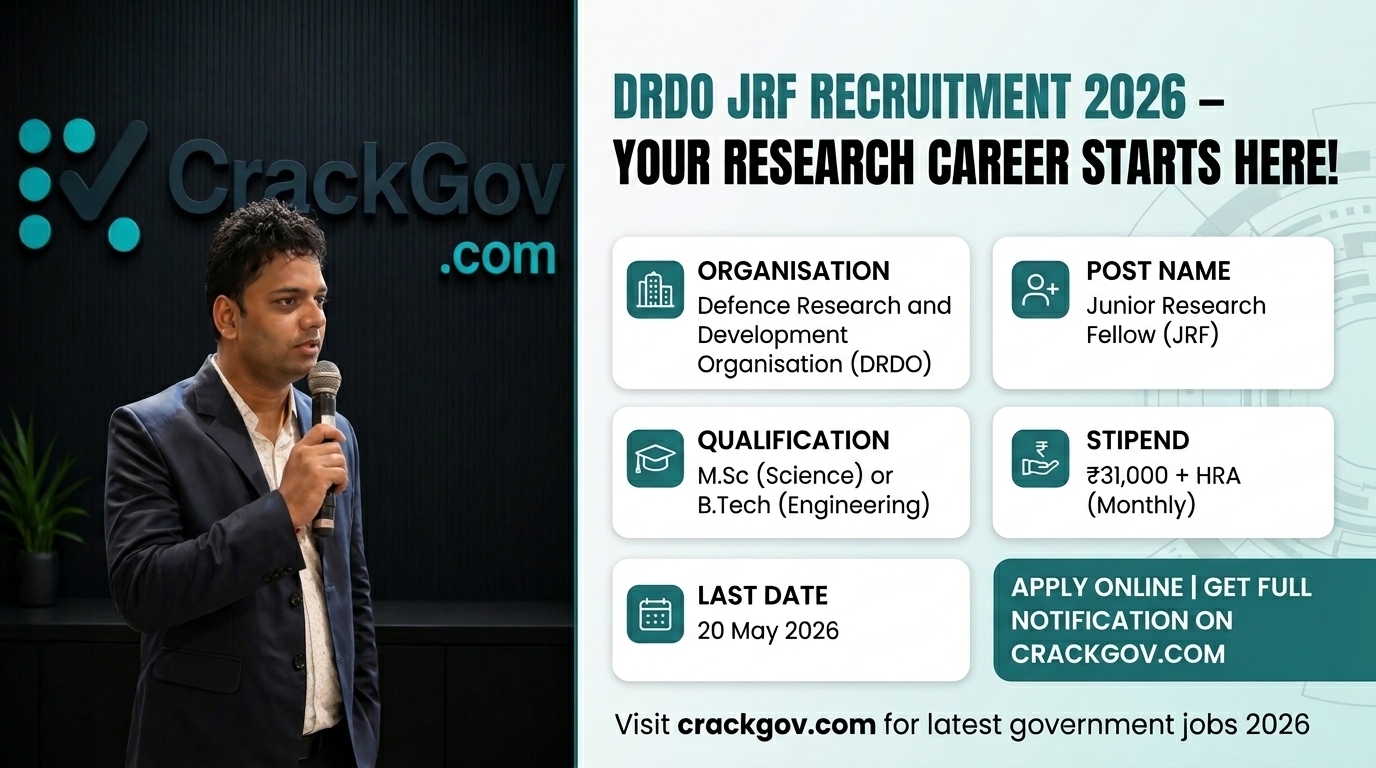 CrackGov
.com

DRDO JRF RECRUITMENT 2026 – YOUR RESEARCH CAREER STARTS HERE!

ORGANISATION
Defence Research and Development Organisation (DRDO)

POST NAME
Junior Research Fellow (JRF)

QUALIFICATION
M.Sc (Science) or B.Tech (Engineering)

STIPEND
₹31,000 + HRA (Monthly)

LAST DATE
20 May 2026

APPLY ONLINE | GET FULL NOTIFICATION ON CRACKGOV.COM

Visit crackgov.com for latest government jobs 2026